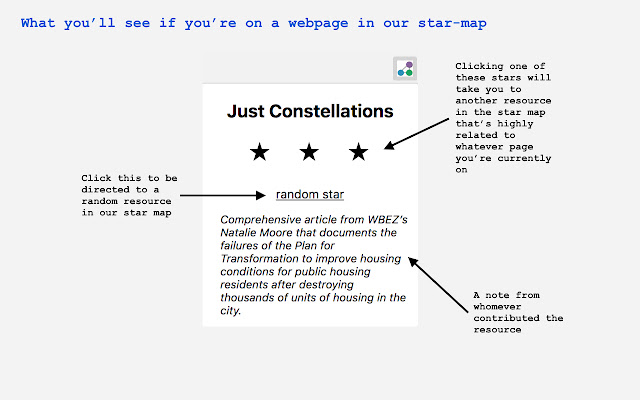 What you'll see if you're on a webpage in our star-map

Just Constellations

★ ★ ★

Clicking one of these stars will take you to another resource in the star map that's highly related to whatever page you're currently on

Click this to be directed to a random resource in our star map

random star

Comprehensive article from WBEZ's Natalie Moore that documents the failures of the Plan for Transformation to improve housing conditions for public housing residents after destroying thousands of units of housing in the city.

A note from whomever contributed the resource